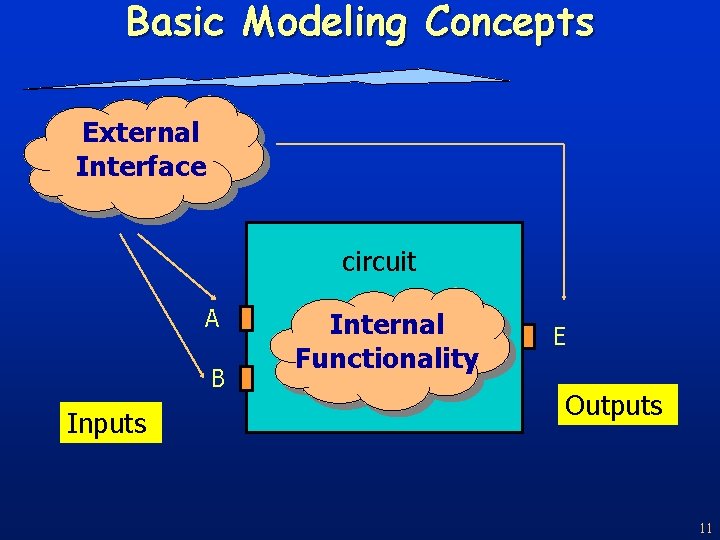 Basic Modeling Concepts

External Interface

circuit

A

B

Internal Functionality

E

Inputs

Outputs

11